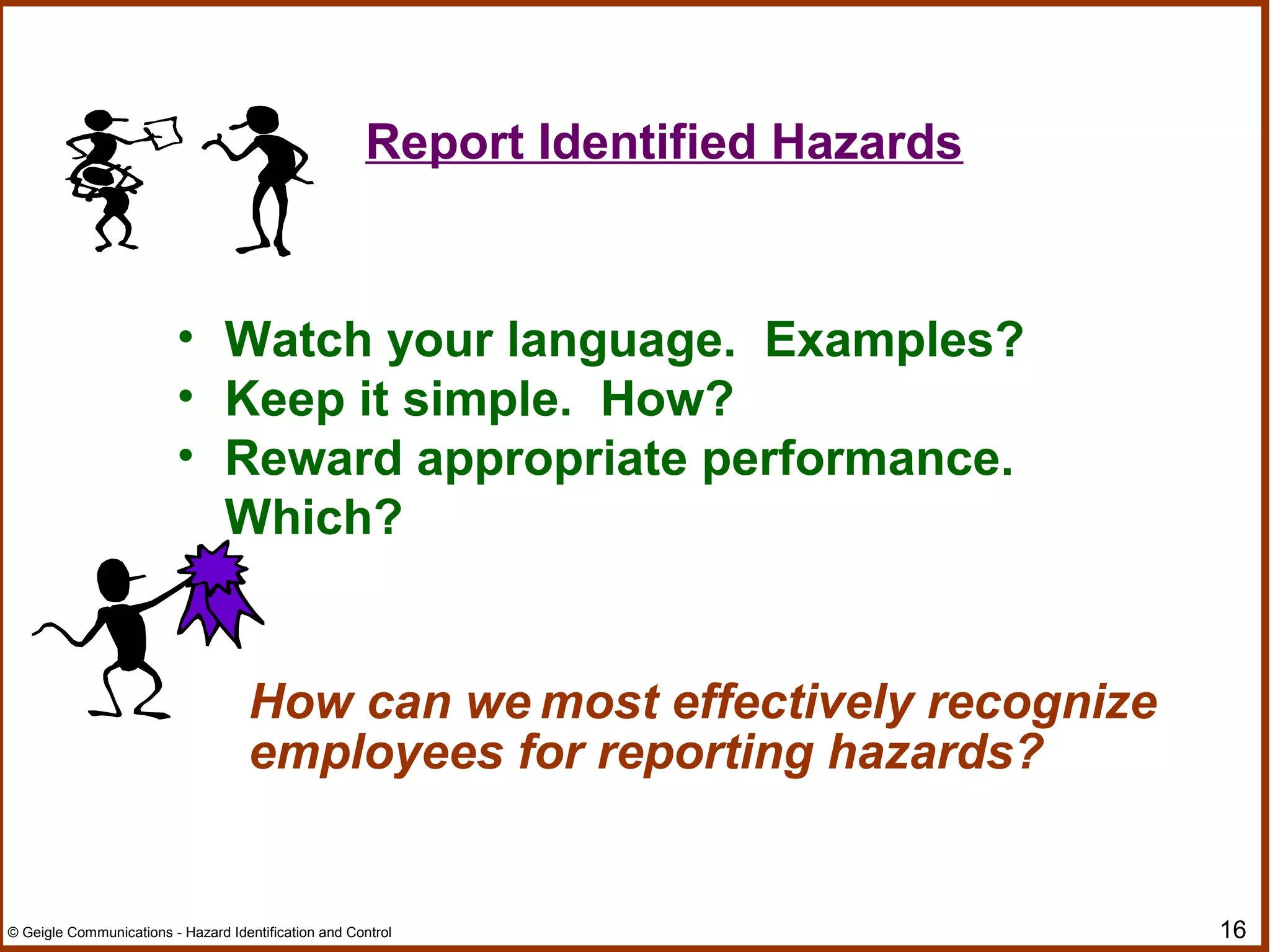 Report Identified Hazards

• Watch your language. Examples?
• Keep it simple. How?
• Reward appropriate performance. Which?

How can we most effectively recognize employees for reporting hazards?

© Geigle Communications - Hazard Identification and Control

16